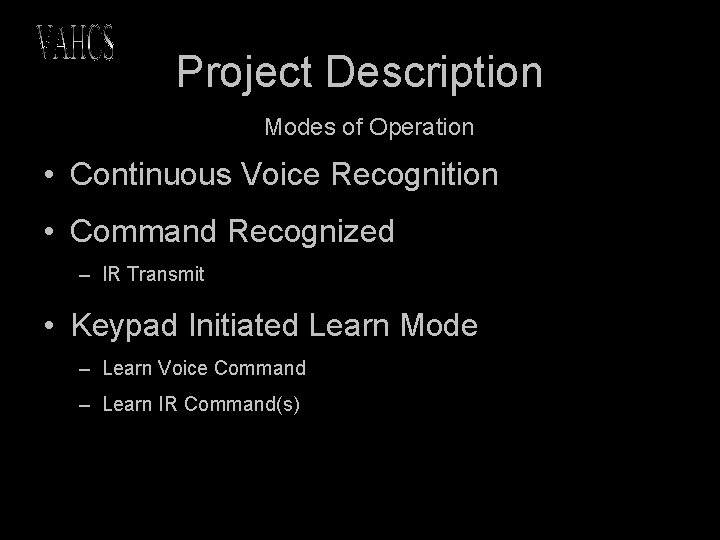 VAHCS

Project Description

Modes of Operation

• Continuous Voice Recognition
• Command Recognized
– IR Transmit
• Keypad Initiated Learn Mode
– Learn Voice Command
– Learn IR Command(s)